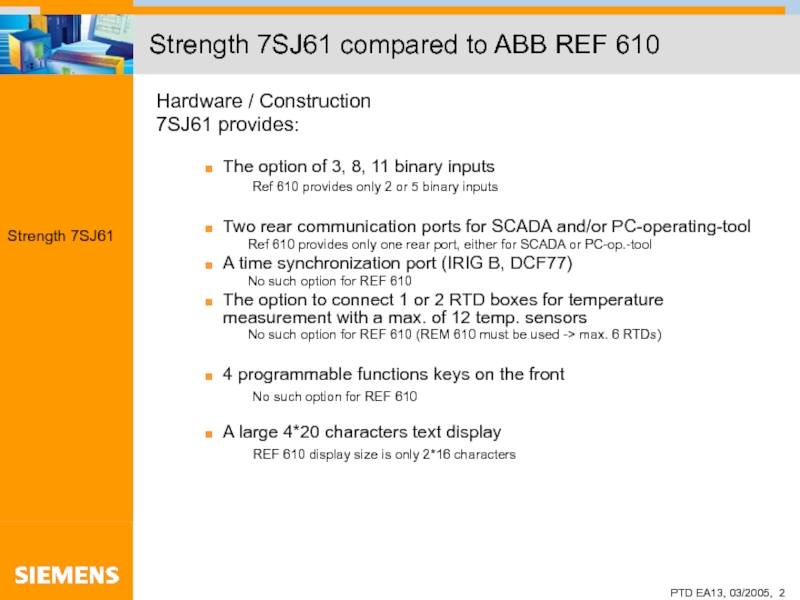 Strength 7SJ61 compared to ABB REF 610

Strength 7SJ61

Hardware / Construction
7SJ61 provides:

The option of 3, 8, 11 binary inputs
Ref 610 provides only 2 or 5 binary inputs

Two rear communication ports for SCADA and/or PC-operating-tool
Ref 610 provides only one rear port, either for SCADA or PC-op.-tool

A time synchronization port (IRIG B, DCF77)
No such option for REF 610

The option to connect 1 or 2 RTD boxes for temperature measurement with a max. of 12 temp. sensors
No such option for REF 610 (REM 610 must be used -> max. 6 RTDs)

4 programmable functions keys on the front
No such option for REF 610

A large 4*20 characters text display
REF 610 display size is only 2*16 characters

SIEMENS

PTD EA13, 03/2005, 2